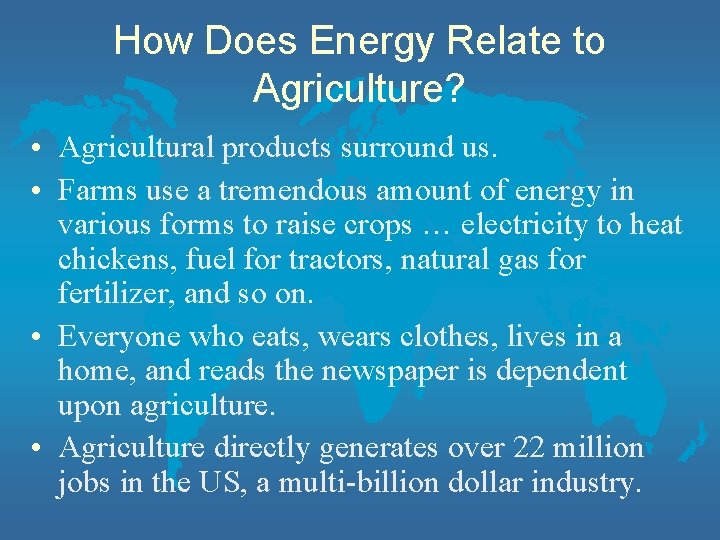 How Does Energy Relate to Agriculture?

• Agricultural products surround us.

• Farms use a tremendous amount of energy in various forms to raise crops … electricity to heat chickens, fuel for tractors, natural gas for fertilizer, and so on.

• Everyone who eats, wears clothes, lives in a home, and reads the newspaper is dependent upon agriculture.

• Agriculture directly generates over 22 million jobs in the US, a multi-billion dollar industry.